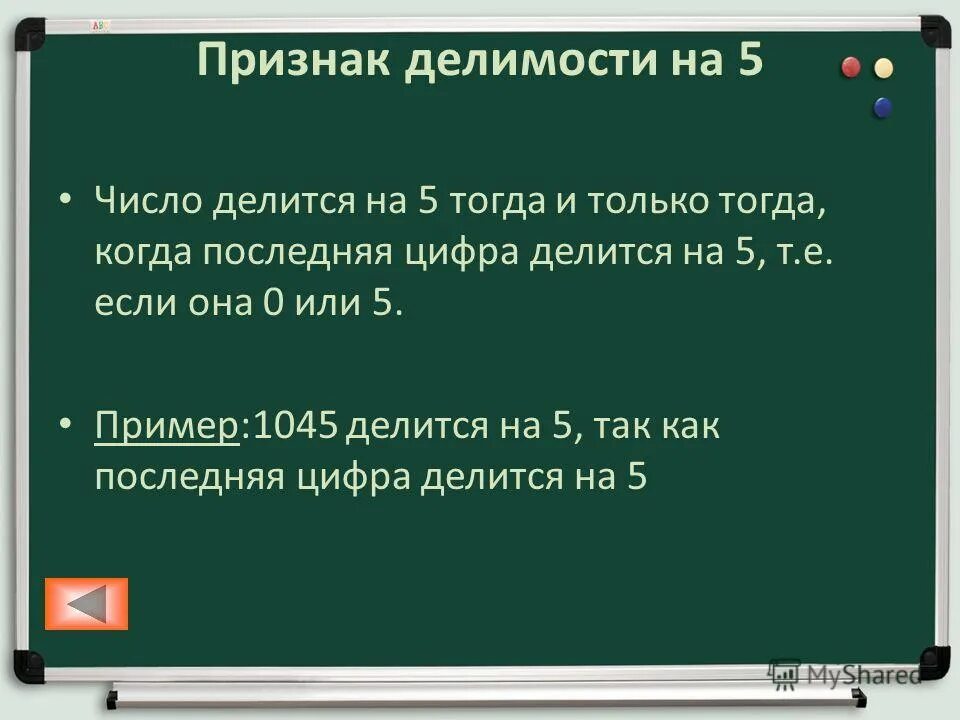 Признак делимости на 5

• Число делится на 5 тогда и только тогда, когда последняя цифра делится на 5, т.е. если она 0 или 5.

• Пример:1045 делится на 5, так как последняя цифра делится на 5

MyShared